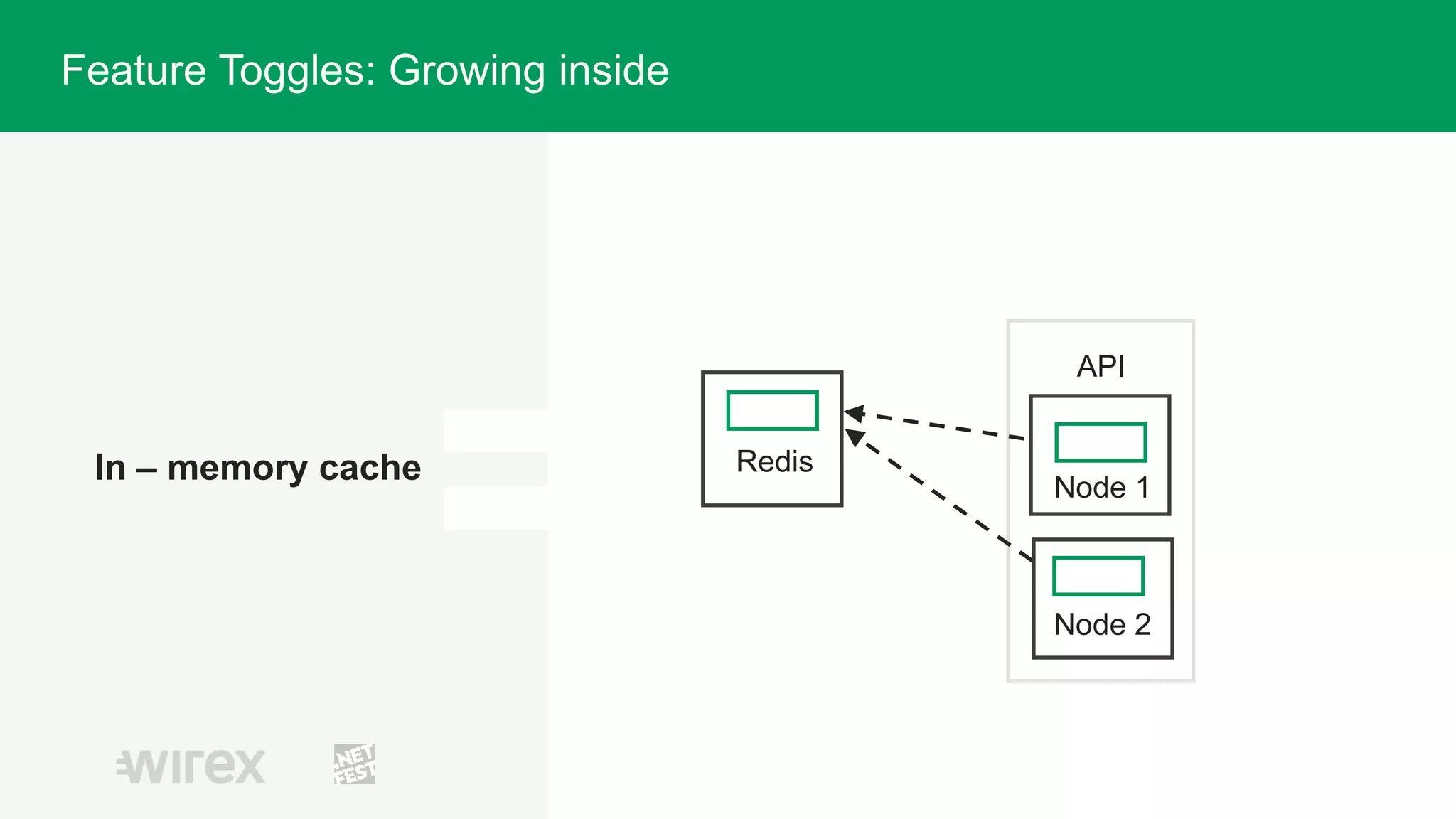 Feature Toggles: Growing inside

In – memory cache

Redis

API

Node 1

Node 2

wirex

.NET FEST